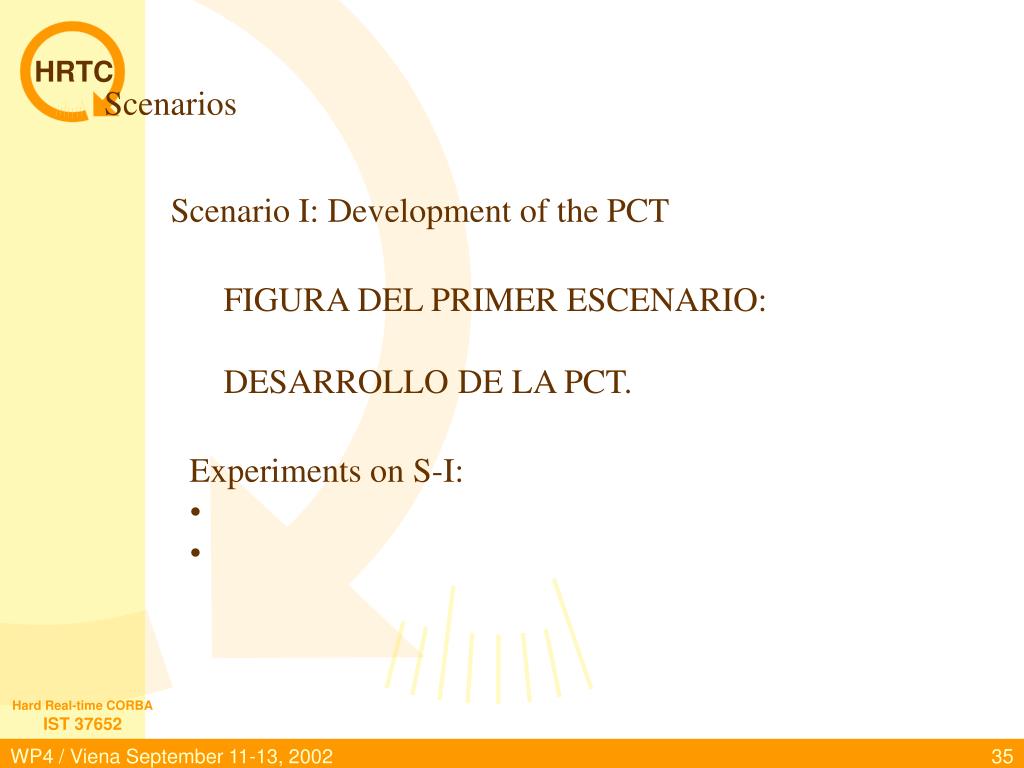 HRTC

Scenarios

Scenario I: Development of the PCT

FIGURA DEL PRIMER ESCENARIO:

DESARROLLO DE LA PCT.

Experiments on S-I:
•
•

Hard Real-time CORBA
IST 37652

WP4 / Viena September 11-13, 2002

35